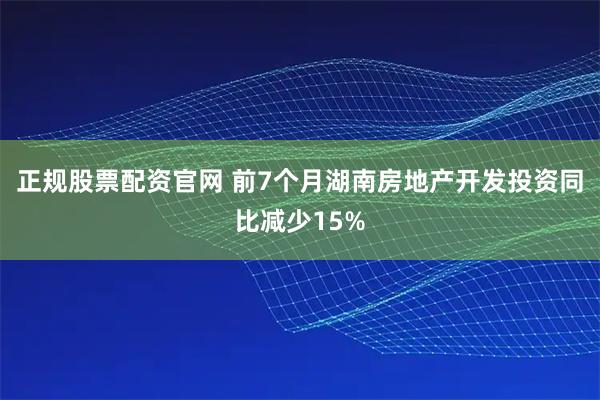 正规股票配资官网 前7个月湖南房地产开发投资同比减少15%